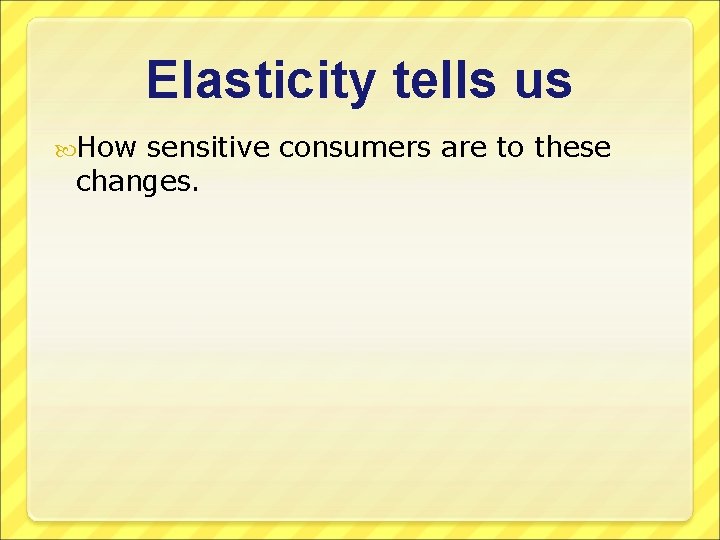 Elasticity tells us

How sensitive consumers are to these changes.